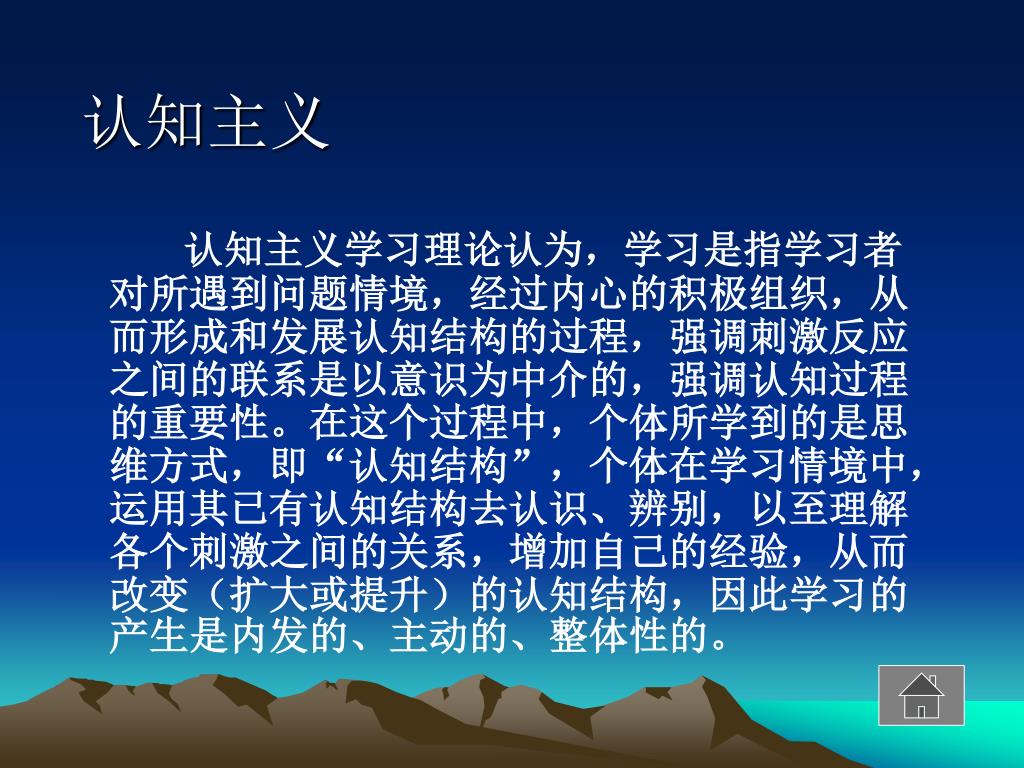 认知主义

认知主义学习理论认为，学习是指学习者对所遇到问题情境，经过内心的积极组织，从而形成和发展认知结构的过程，强调刺激反应之间的联系是以意识为中介的，强调认知过程的重要性。在这个过程中，个体所学到的是思维方式，即“认知结构”，个体在学习情境中，运用其已有认知结构去认识、辨别，以至理解各个刺激之间的关系，增加自己的经验，从而改变（扩大或提升）的认知结构，因此学习的产生是内发的、主动的、整体性的。